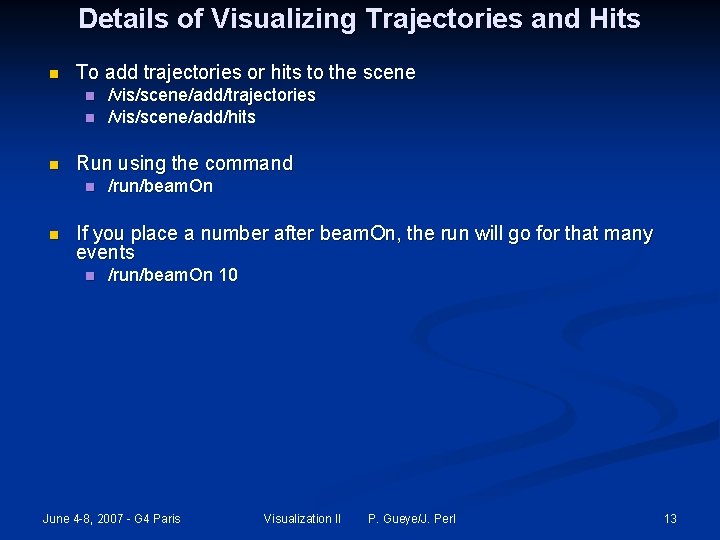 Details of Visualizing Trajectories and Hits

To add trajectories or hits to the scene
/vis/scene/add/trajectories
/vis/scene/add/hits

Run using the command
/run/beamOn

If you place a number after beamOn, the run will go for that many events
/run/beamOn 10

June 4-8, 2007 - G4 Paris Visualization II P. Gueye/J. Perl 13